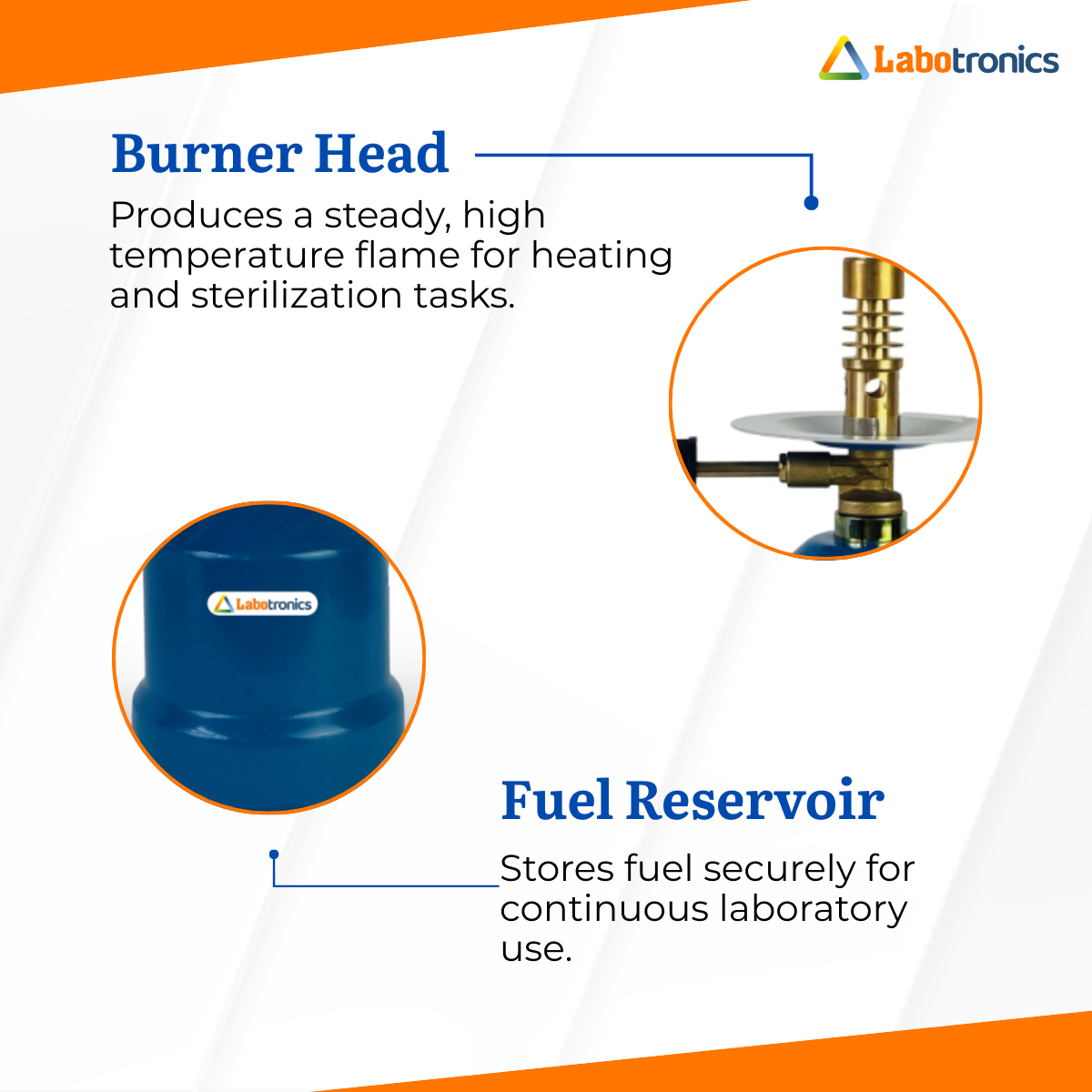 Labotronics

Burner Head

Produces a steady, high temperature flame for heating and sterilization tasks.

Labotronics

Fuel Reservoir

Stores fuel securely for continuous laboratory use.